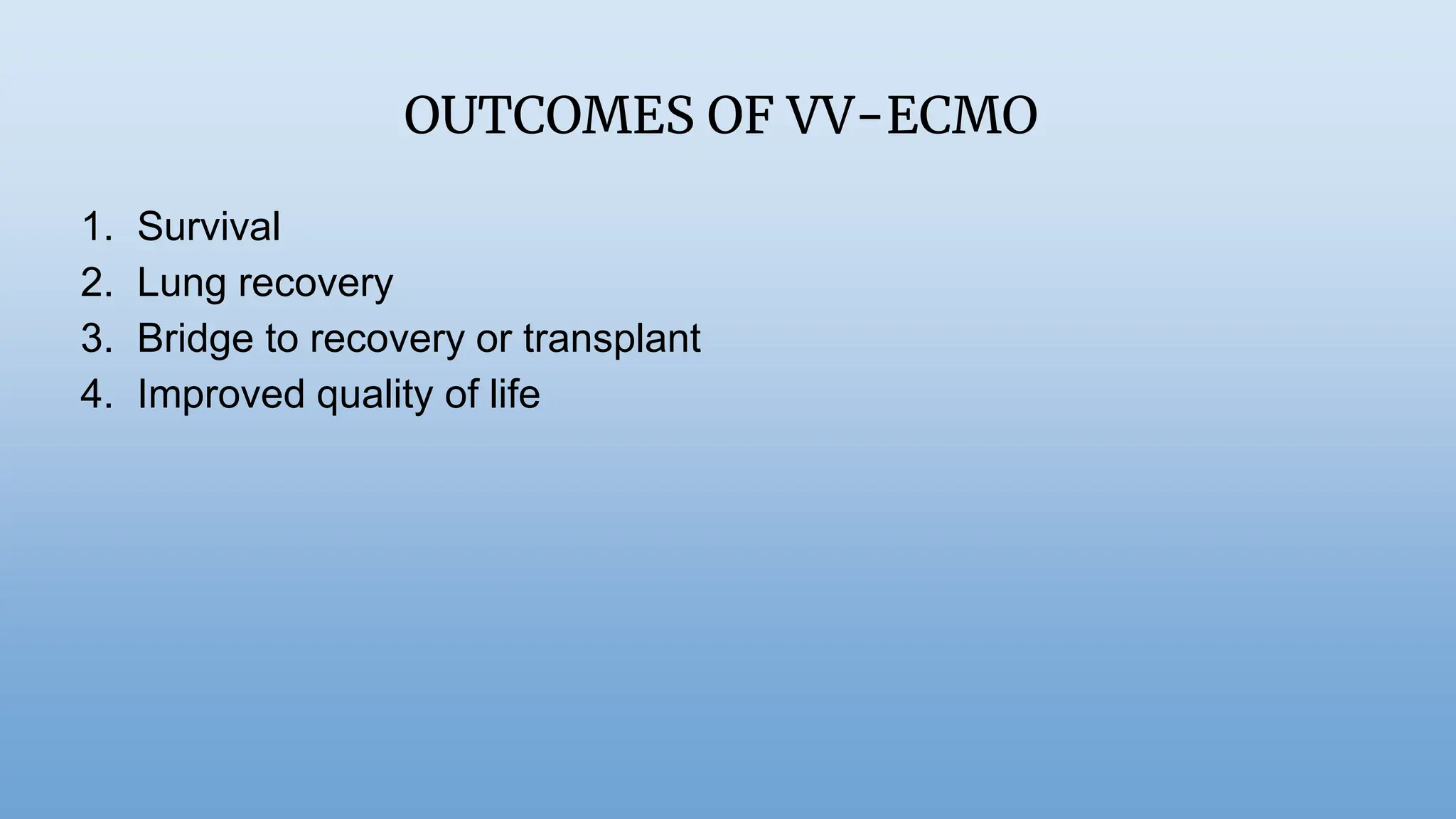 OUTCOMES OF VV-ECMO

1. Survival
2. Lung recovery
3. Bridge to recovery or transplant
4. Improved quality of life